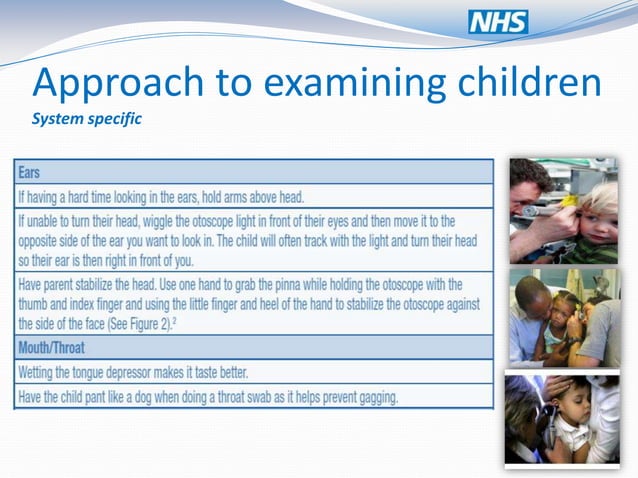 NHS

Approach to examining children

System specific

| Ears |
|---|
| If having a hard time looking in the ears, hold arms above head. |
| If unable to turn their head, wiggle the otoscope light in front of their eyes and then move it to the opposite side of the ear you want to look in. The child will often track with the light and turn their head so their ear is then right in front of you. |
| Have parent stabilize the head. Use one hand to grab the pinna while holding the otoscope with the thumb and index finger and using the little finger and heel of the hand to stabilize the otoscope against the side of the face (See Figure 2).$^2$ |
| Mouth/Throat |
| Wetting the tongue depressor makes it taste better. |
| Have the child pant like a dog when doing a throat swab as it helps prevent gagging. |